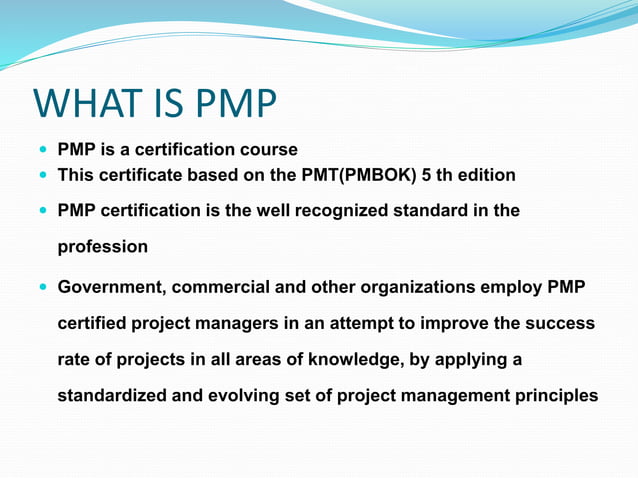 WHAT IS PMP

- PMP is a certification course
- This certificate based on the PMT(PMBOK) 5 th edition
- PMP certification is the well recognized standard in the profession
- Government, commercial and other organizations employ PMP certified project managers in an attempt to improve the success rate of projects in all areas of knowledge, by applying a standardized and evolving set of project management principles